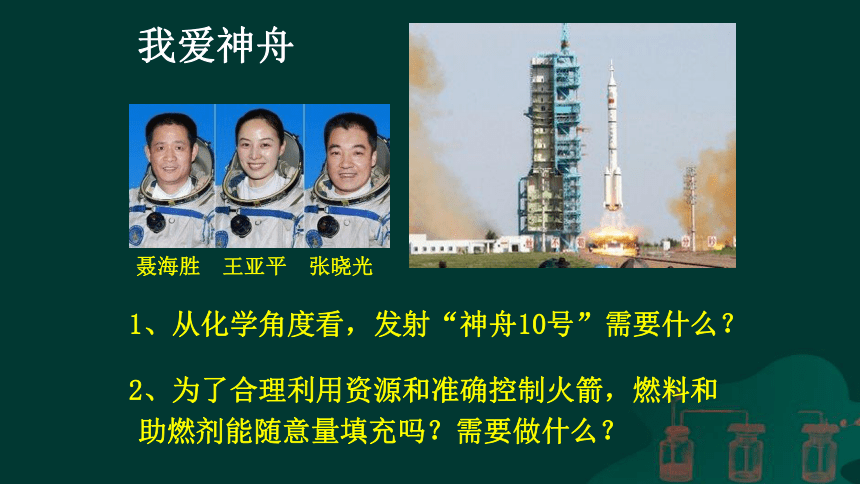 我爱神舟

聂海胜 王亚平 张晓光

1、从化学角度看，发射“神舟10号”需要什么？

2、为了合理利用资源和准确控制火箭，燃料和助燃剂能随意量填充吗？需要做什么？